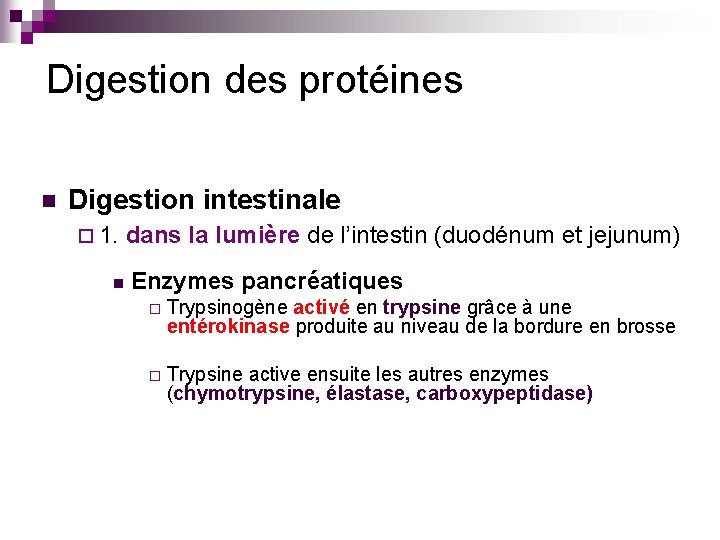 Digestion des protéines

Digestion intestinale

1. dans la lumière de l'intestin (duodénum et jejunum)

Enzymes pancréatiques

Trypsinogène activé en trypsine grâce à une entérokinase produite au niveau de la bordure en brosse

Trypsine active ensuite les autres enzymes (chymotrypsine, élastase, carboxypeptidase)